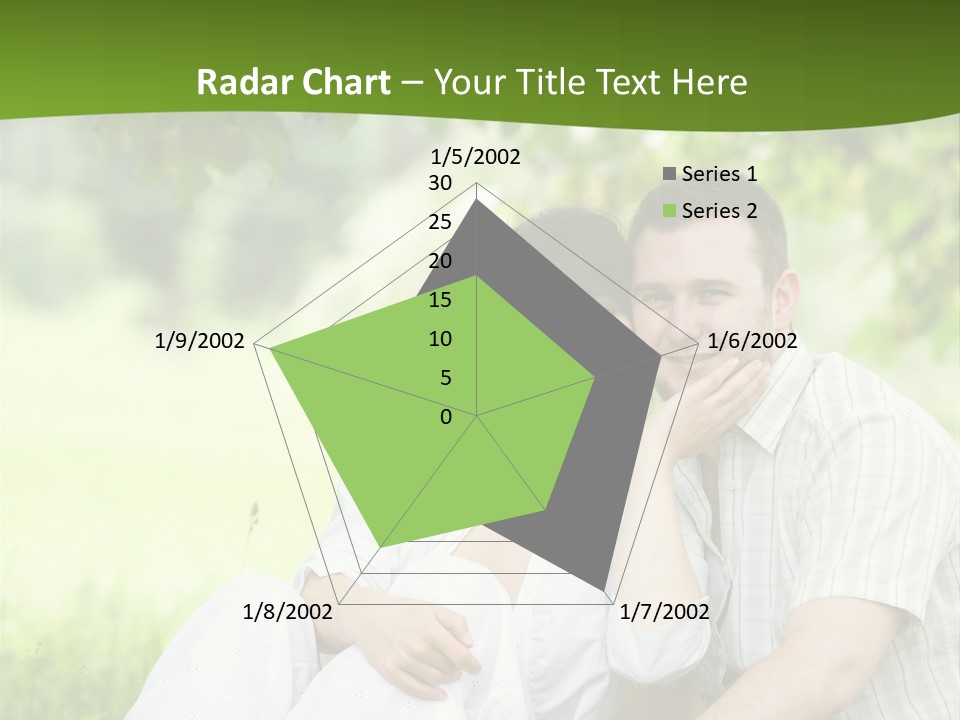 Radar Chart – Your Title Text Here

1/5/2002
30
25
20
15
10
5
0
1/6/2002
1/7/2002
1/8/2002
1/9/2002

Series 1
Series 2